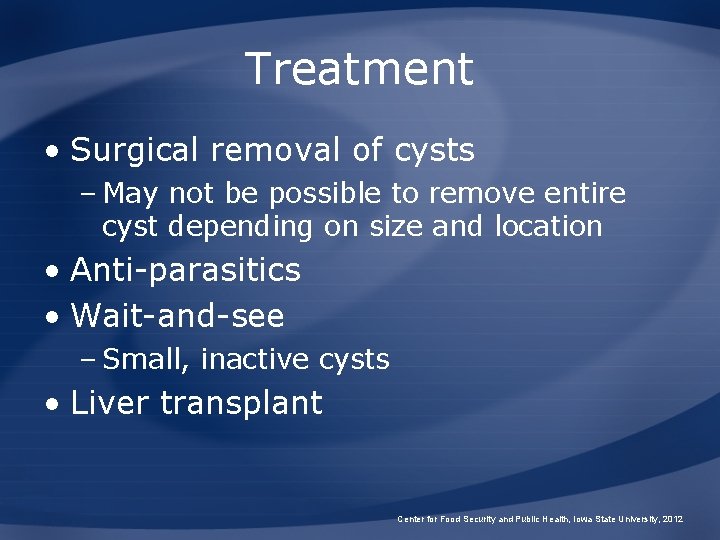 Treatment

• Surgical removal of cysts
– May not be possible to remove entire cyst depending on size and location
• Anti-parasitics
• Wait-and-see
– Small, inactive cysts
• Liver transplant

Center for Food Security and Public Health, Iowa State University, 2012